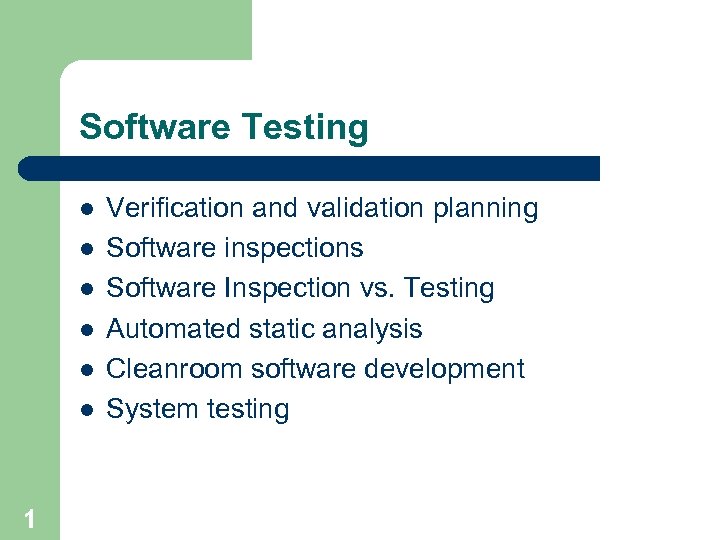 Software Testing

- Verification and validation planning
- Software inspections
- Software Inspection vs. Testing
- Automated static analysis
- Cleanroom software development
- System testing

1